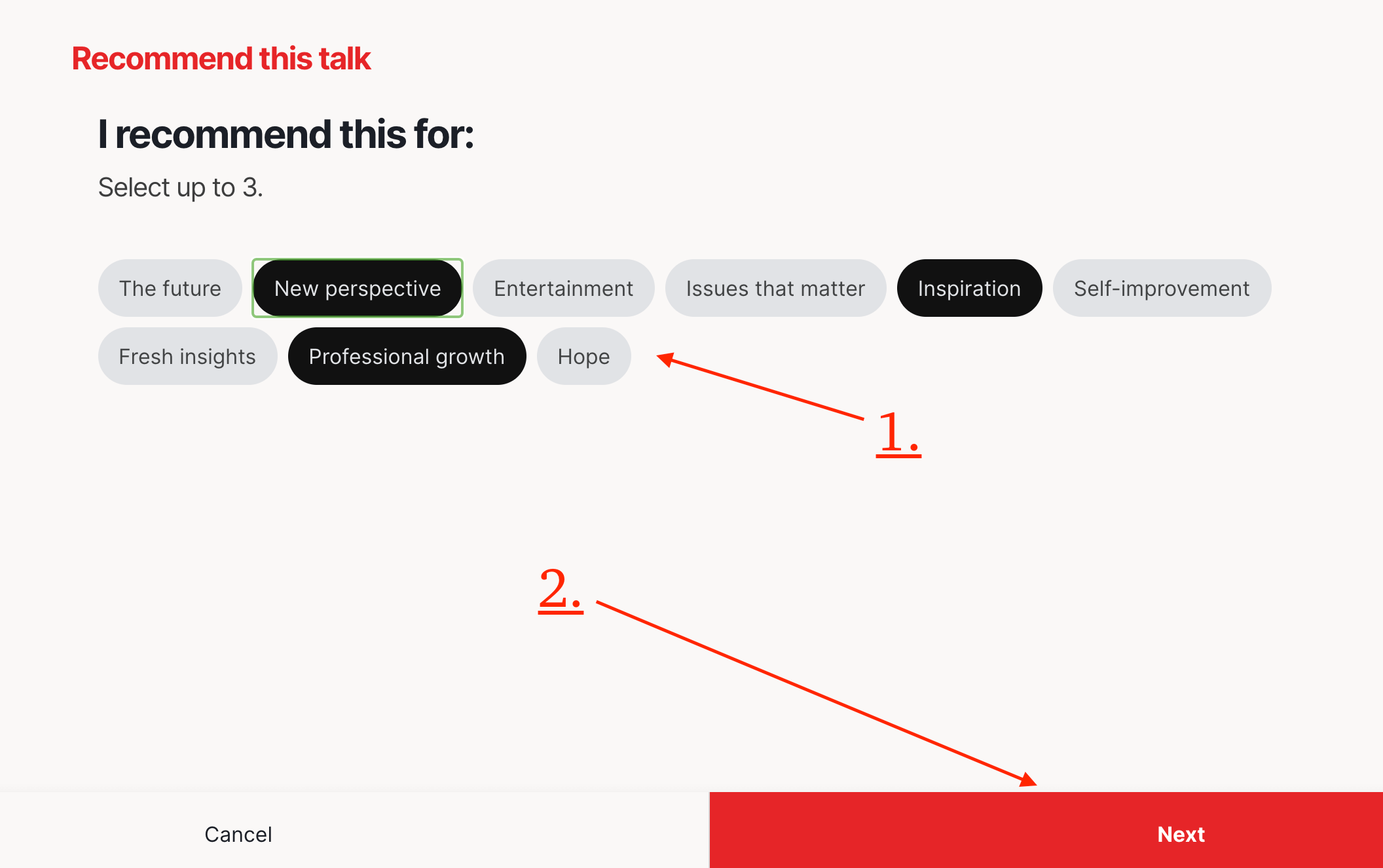 Recommend this talk

I recommend this for:

Select up to 3.

The future New perspective Entertainment Issues that matter Inspiration Self-improvement

Fresh insights Professional growth Hope

1.

2.

Cancel

Next